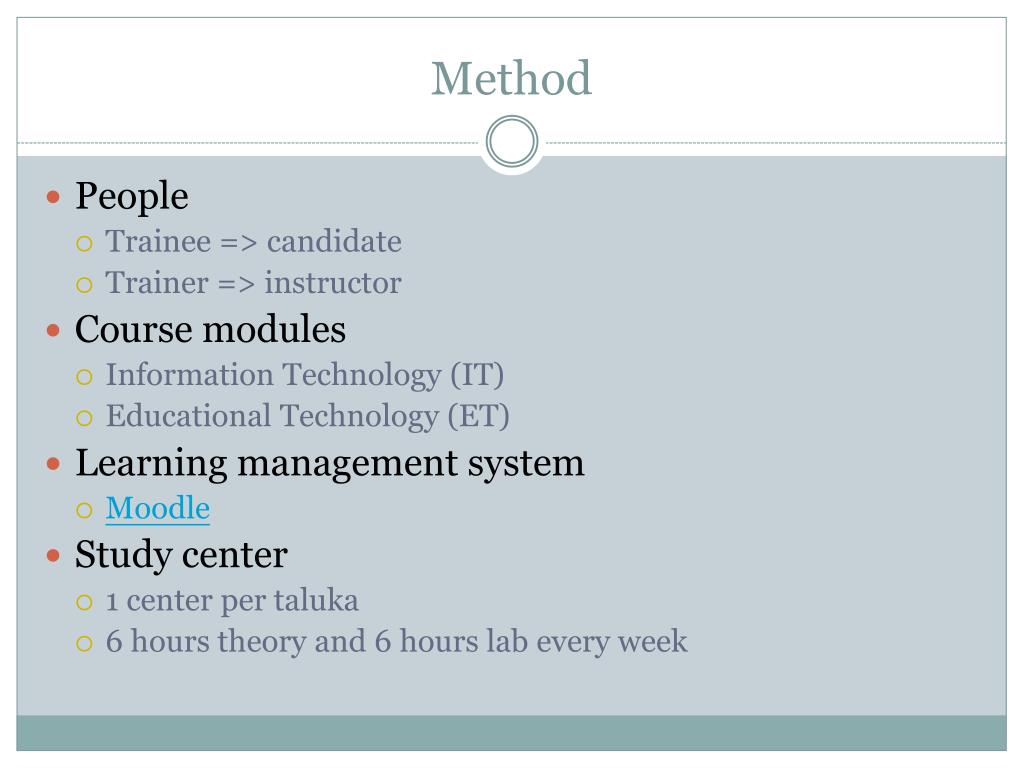 Method

- People
  - Trainee => candidate
  - Trainer => instructor
- Course modules
  - Information Technology (IT)
  - Educational Technology (ET)
- Learning management system
  - Moodle
- Study center
  - 1 center per taluka
  - 6 hours theory and 6 hours lab every week